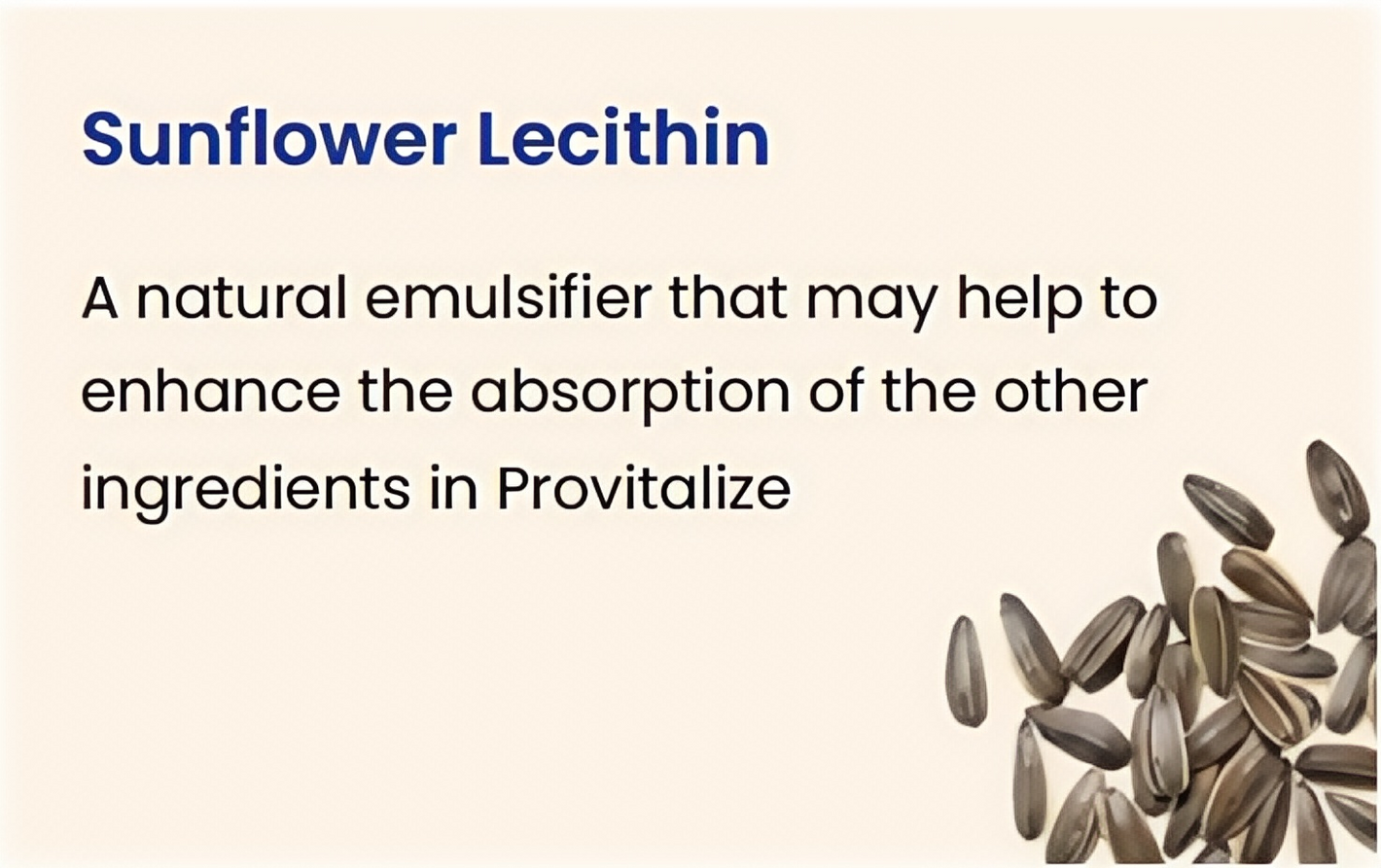 Sunflower Lecithin

A natural emulsifier that may help to enhance the absorption of the other ingredients in Provitalize